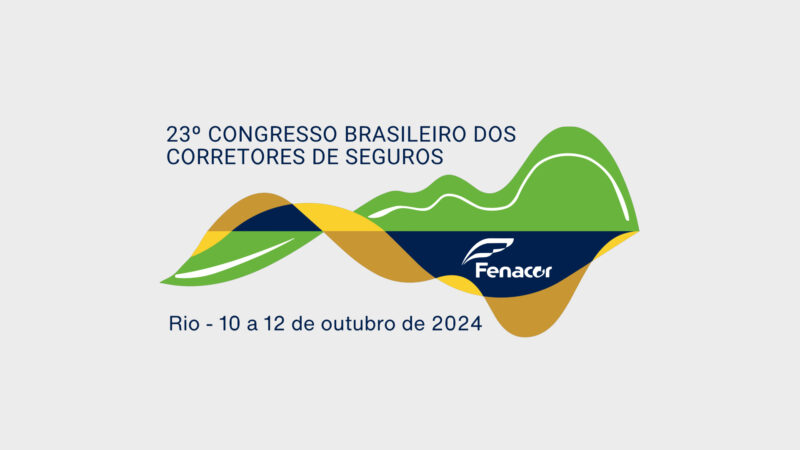 23º CONGRESSO BRASILEIRO DOS CORRETORES DE SEGUROS

Fenacor

Rio - 10 a 12 de outubro de 2024